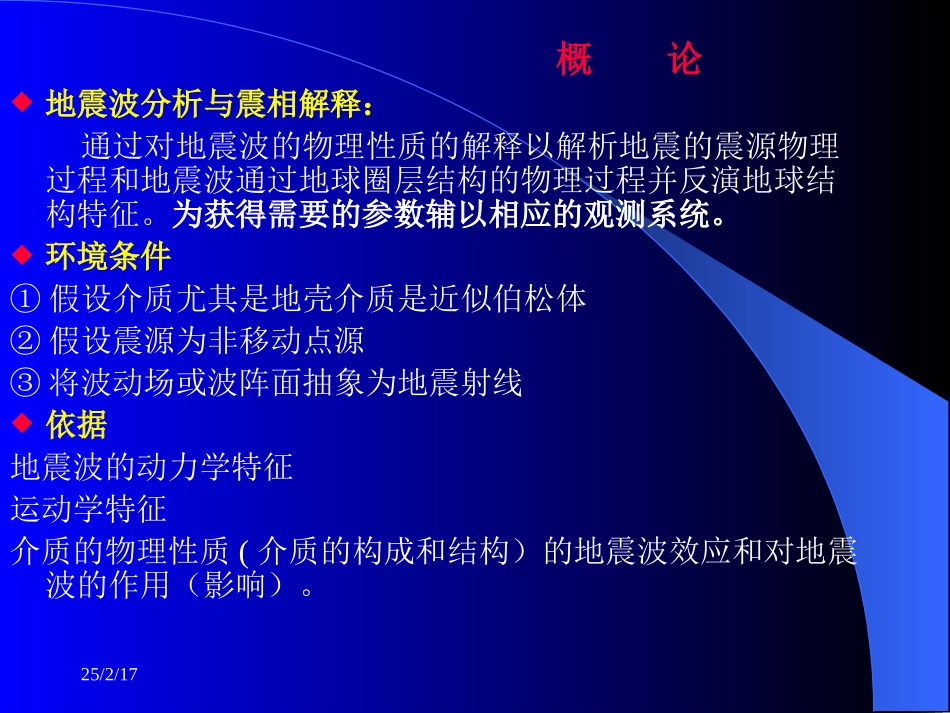 概　论

◆ 地震波分析与震相解释：

通过对地震波的物理性质的解释以解析地震的震源物理过程和地震波通过地球圈层结构的物理过程并反演地球结构特征。为获得需要的参数辅以相应的观测系统。

◆ 环境条件

① 假设介质尤其是地壳介质是近似伯松体

② 假设震源为非移动点源

③ 将波动场或波阵面抽象为地震射线

◆ 依据

地震波的动力学特征

运动学特征

介质的物理性质 ( 介质的构成和结构）的地震波效应和对地震波的作用（影响）。

25/2/17